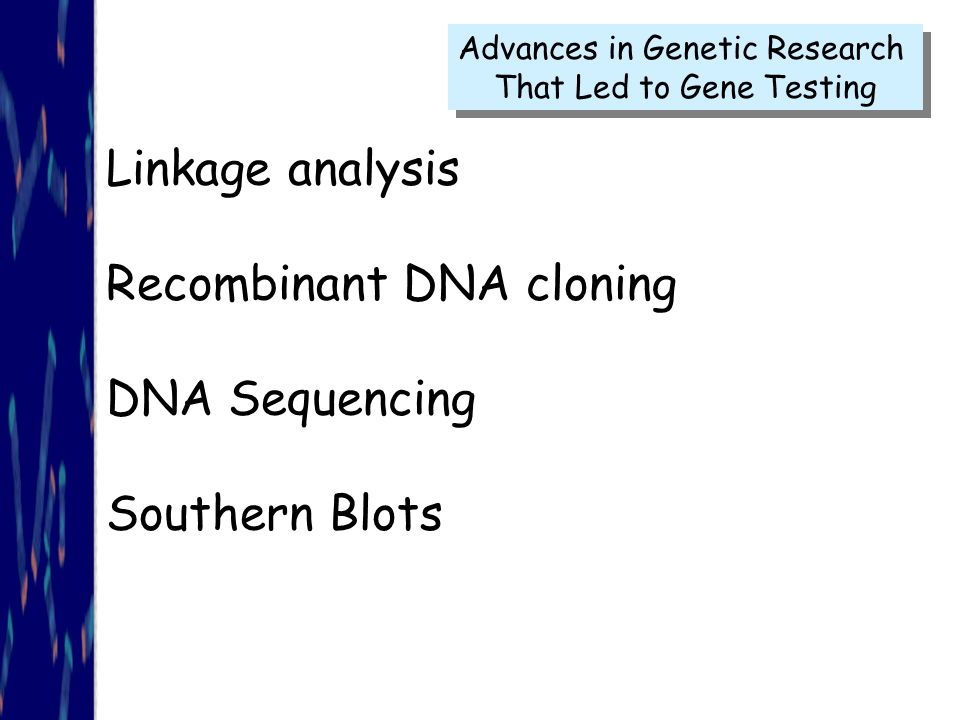 Advances in Genetic Research That Led to Gene Testing

Linkage analysis

Recombinant DNA cloning

DNA Sequencing

Southern Blots